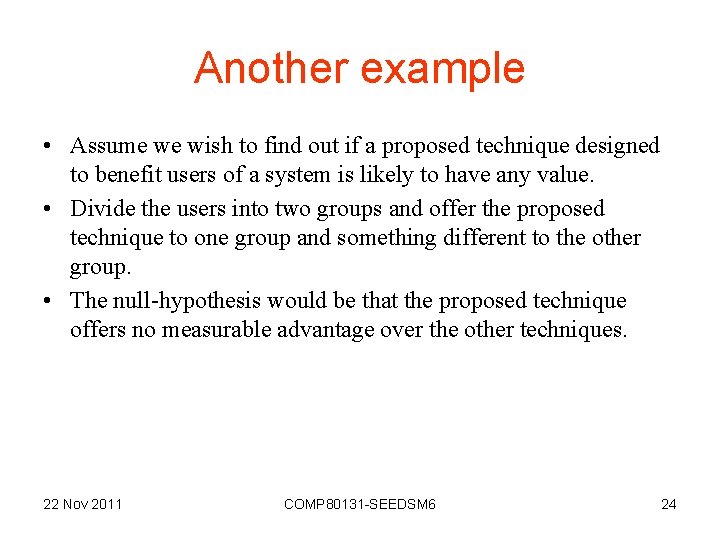 Another example

• Assume we wish to find out if a proposed technique designed to benefit users of a system is likely to have any value.

• Divide the users into two groups and offer the proposed technique to one group and something different to the other group.

• The null-hypothesis would be that the proposed technique offers no measurable advantage over the other techniques.

22 Nov 2011

COMP80131-SEEDSM6

24